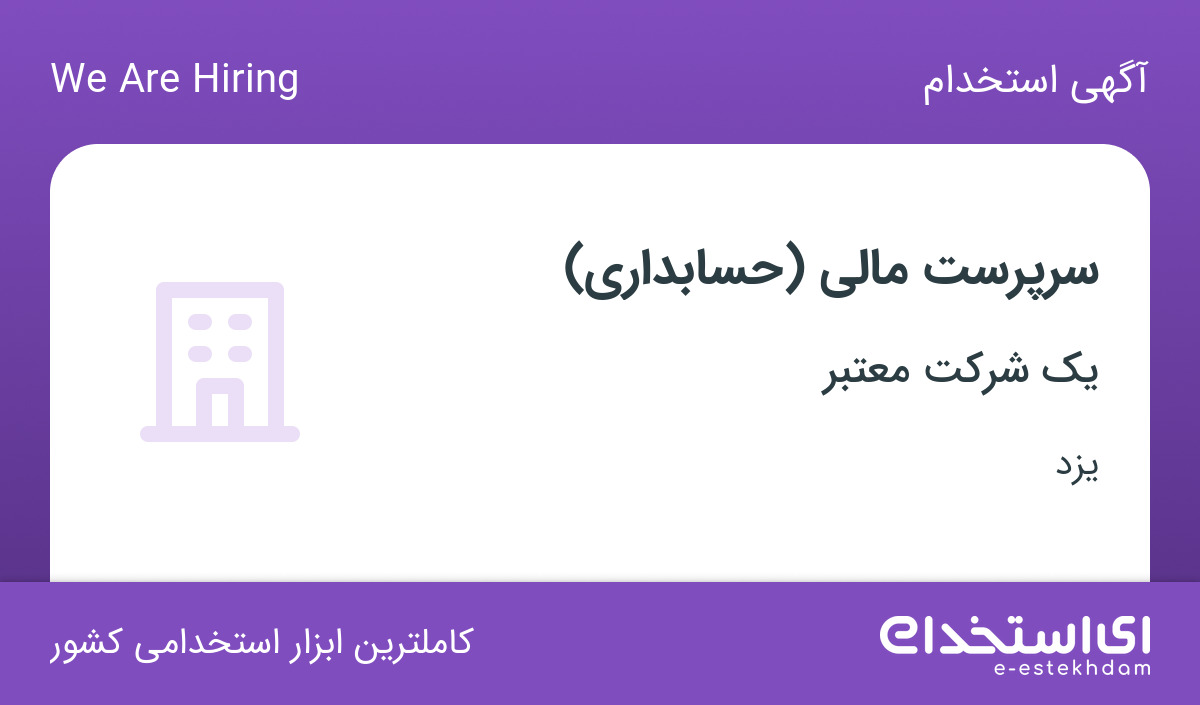 آگهی استخدام

We Are Hiring

سرپرست مالی (حسابداری)

یک شرکت معتبر

یزد

ای استخدام
e-estekhdam

کاملترین ابزار استخدامی کشور